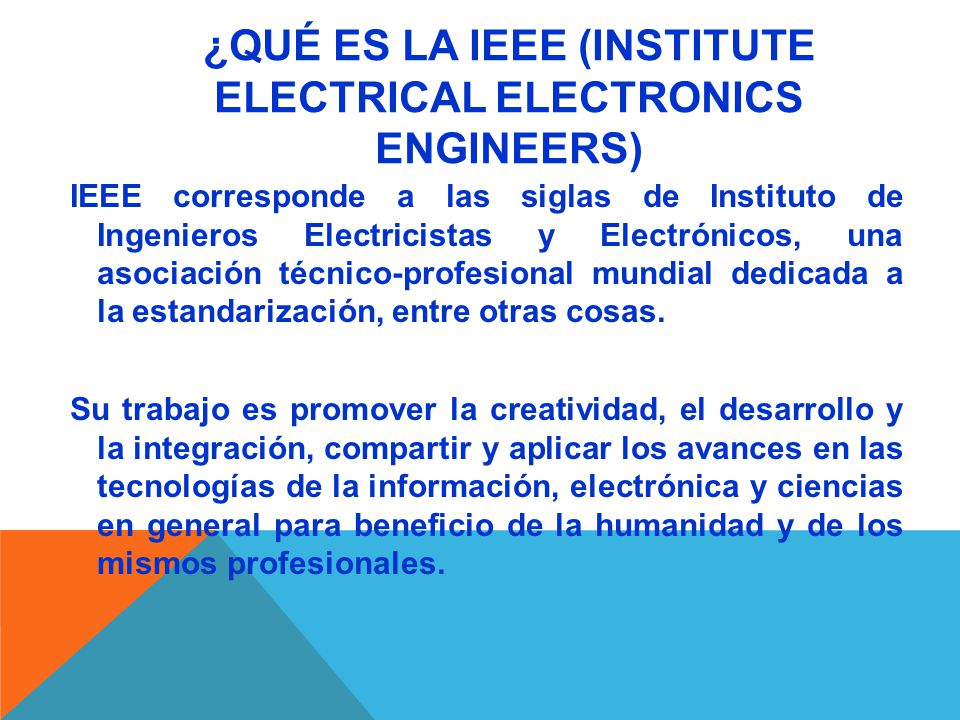 ¿QUÉ ES LA IEEE (INSTITUTE ELECTRICAL ELECTRONICS ENGINEERS)

IEEE corresponde a las siglas de Instituto de Ingenieros Electricistas y Electrónicos, una asociación técnico-profesional mundial dedicada a la estandarización, entre otras cosas.

Su trabajo es promover la creatividad, el desarrollo y la integración, compartir y aplicar los avances en las tecnologías de la información, electrónica y ciencias en general para beneficio de la humanidad y de los mismos profesionales.